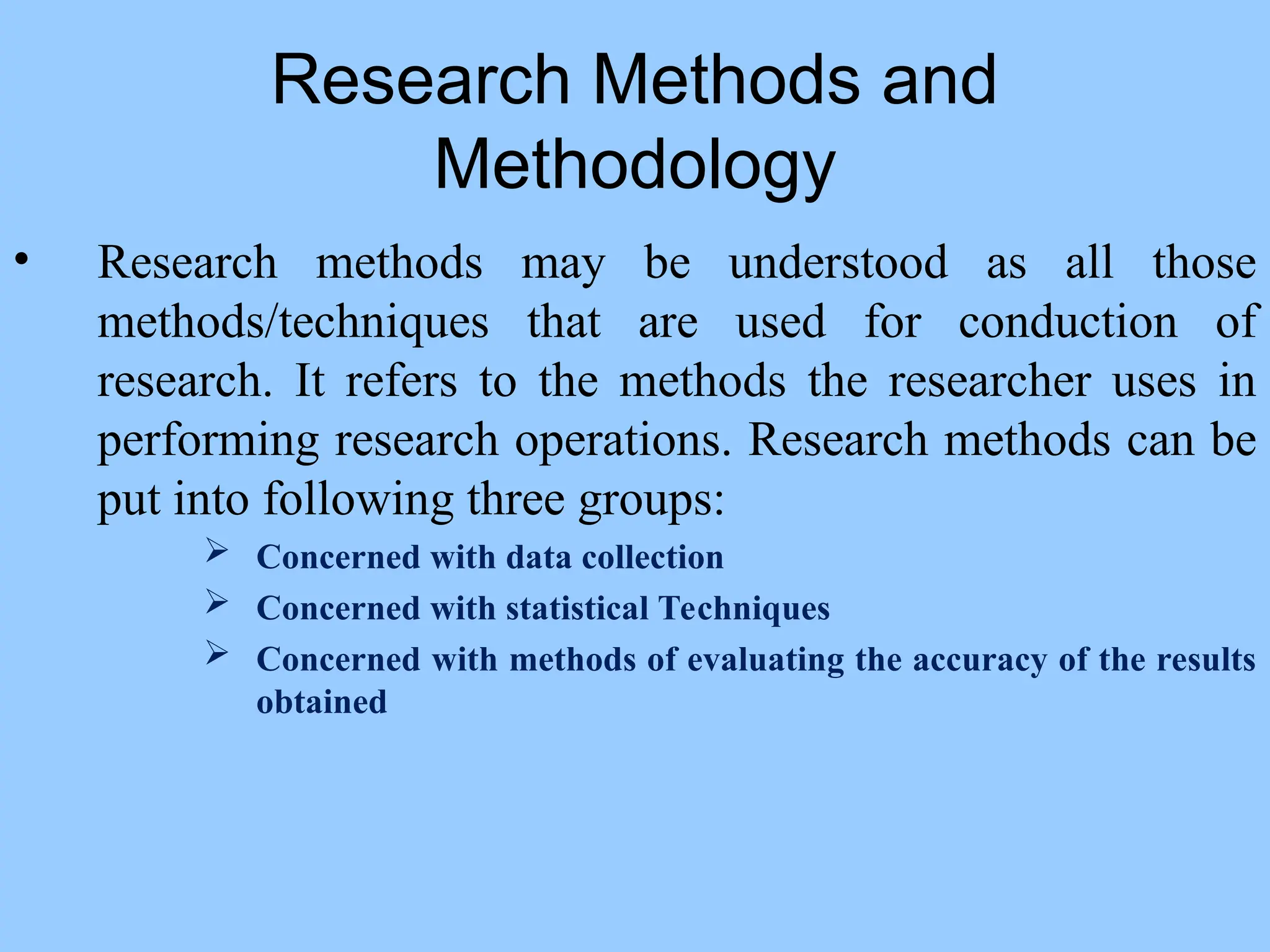 Research Methods and Methodology

• Research methods may be understood as all those methods/techniques that are used for conduction of research. It refers to the methods the researcher uses in performing research operations. Research methods can be put into following three groups:

➢ Concerned with data collection
➢ Concerned with statistical Techniques
➢ Concerned with methods of evaluating the accuracy of the results obtained